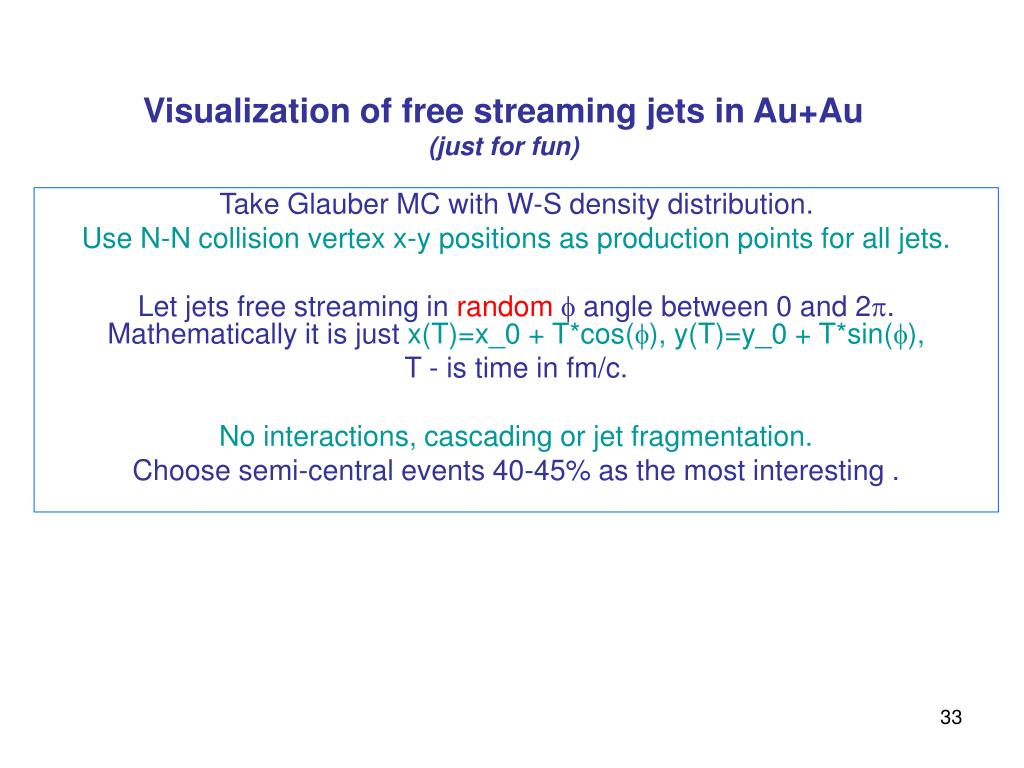 Visualization of free streaming jets in Au+Au
(just for fun)

Take Glauber MC with W-S density distribution.
Use N-N collision vertex x-y positions as production points for all jets.

Let jets free streaming in random $\phi$ angle between 0 and $2\pi$.
Mathematically it is just x(T)=x_0 + T*cos($\phi$), y(T)=y_0 + T*sin($\phi$),
T - is time in fm/c.

No interactions, cascading or jet fragmentation.
Choose semi-central events 40-45% as the most interesting .

33